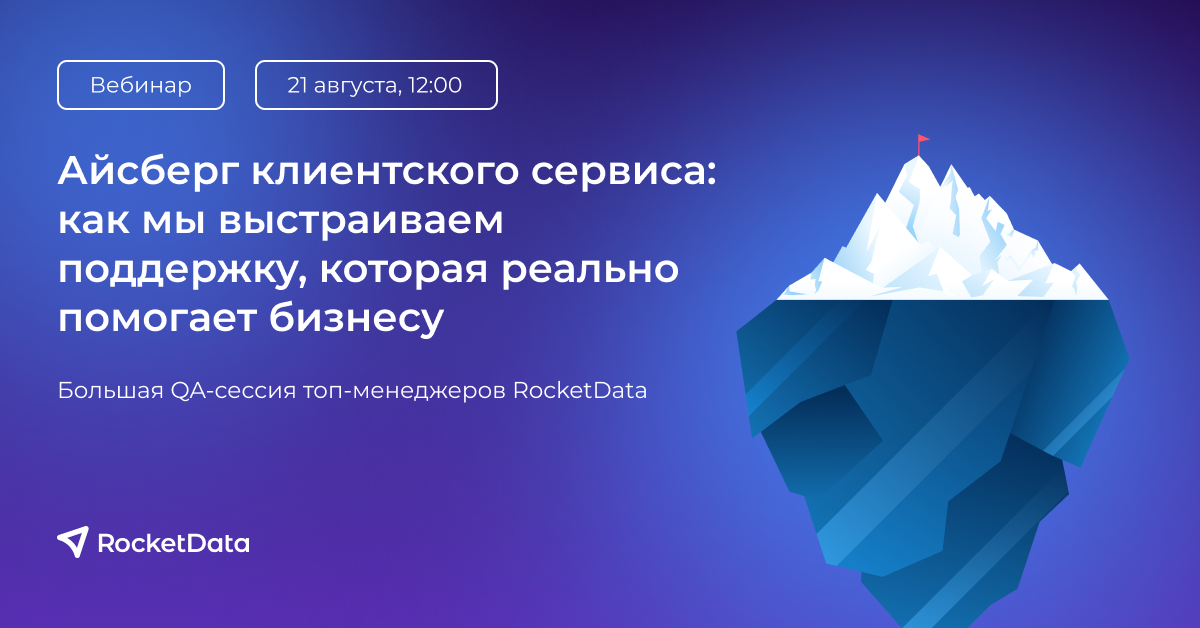 Вебинар

21 августа, 12:00

Айсберг клиентского сервиса: как мы выстраиваем поддержку, которая реально помогает бизнесу

Большая QA-сессия топ-менеджеров RocketData

RocketData